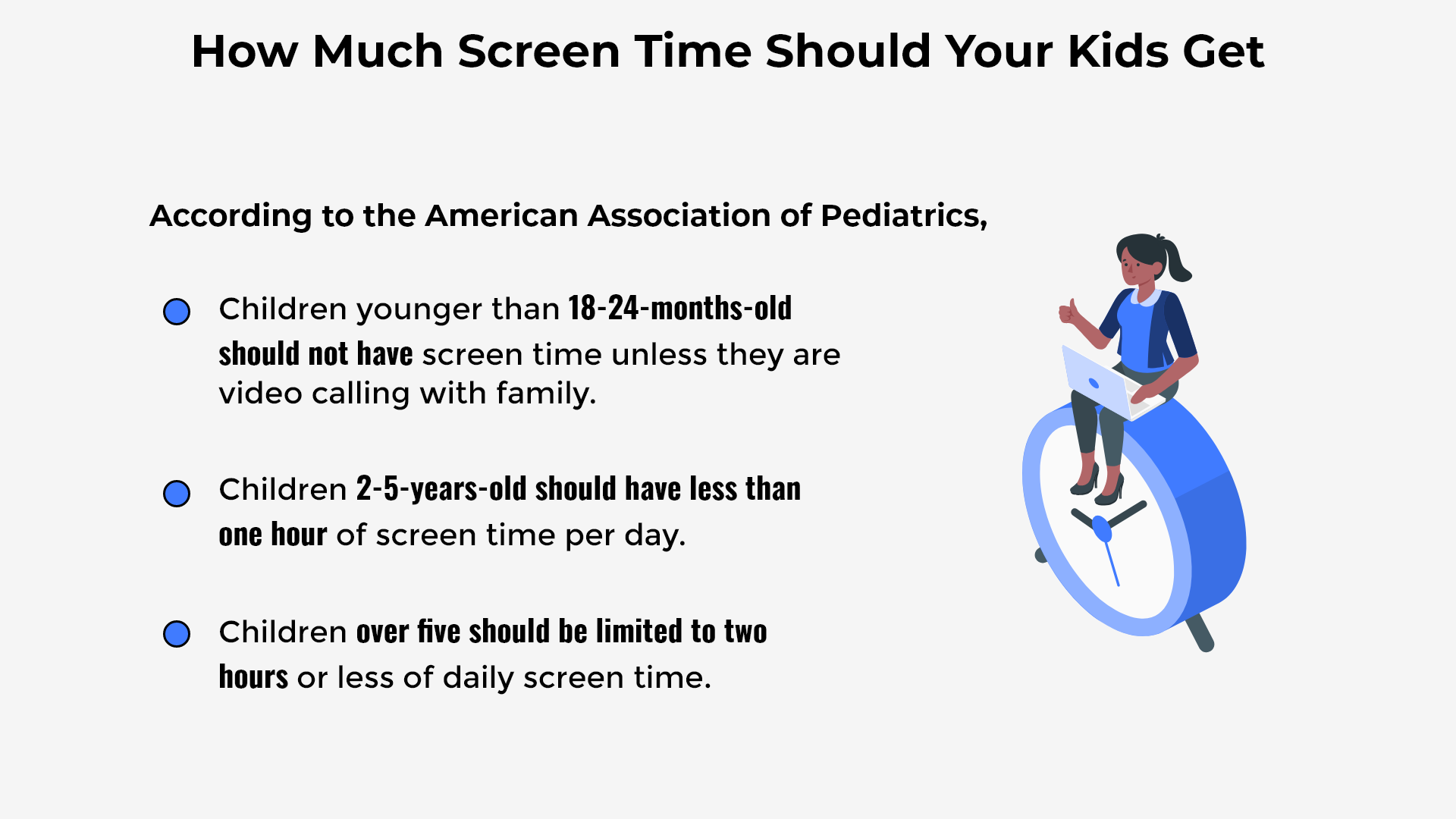 How Much Screen Time Should Your Kids Get

According to the American Association of Pediatrics,

Children younger than 18-24-months-old should not have screen time unless they are video calling with family.

Children 2-5-years-old should have less than one hour of screen time per day.

Children over five should be limited to two hours or less of daily screen time.